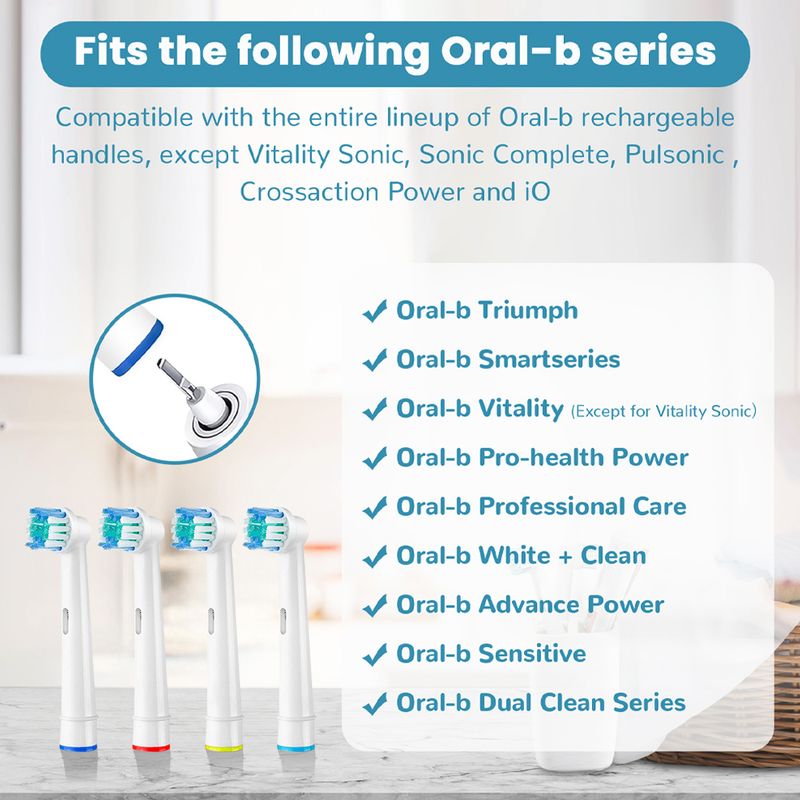 Fits the following Oral-b series

Compatible with the entire lineup of Oral-b rechargeable handles, except Vitality Sonic, Sonic Complete, Pulsonic , Crossaction Power and iO

✓ Oral-b Triumph
✓ Oral-b Smartseries
✓ Oral-b Vitality (Except for Vitality Sonic)
✓ Oral-b Pro-health Power
✓ Oral-b Professional Care
✓ Oral-b White + Clean
✓ Oral-b Advance Power
✓ Oral-b Sensitive
✓ Oral-b Dual Clean Series